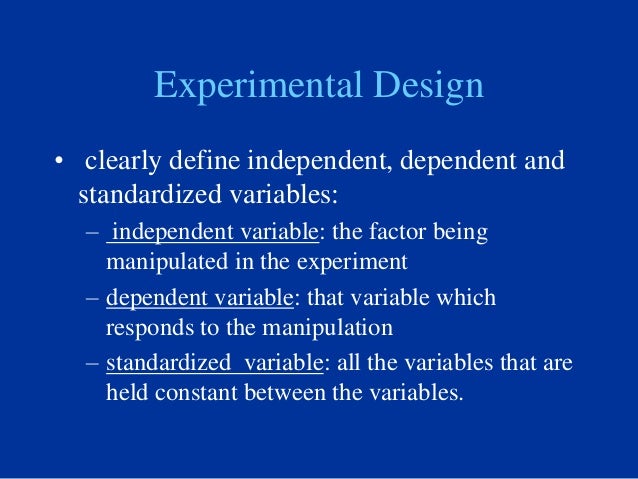 Experimental Design

• clearly define independent, dependent and standardized variables:
– independent variable: the factor being manipulated in the experiment
– dependent variable: that variable which responds to the manipulation
– standardized variable: all the variables that are held constant between the variables.